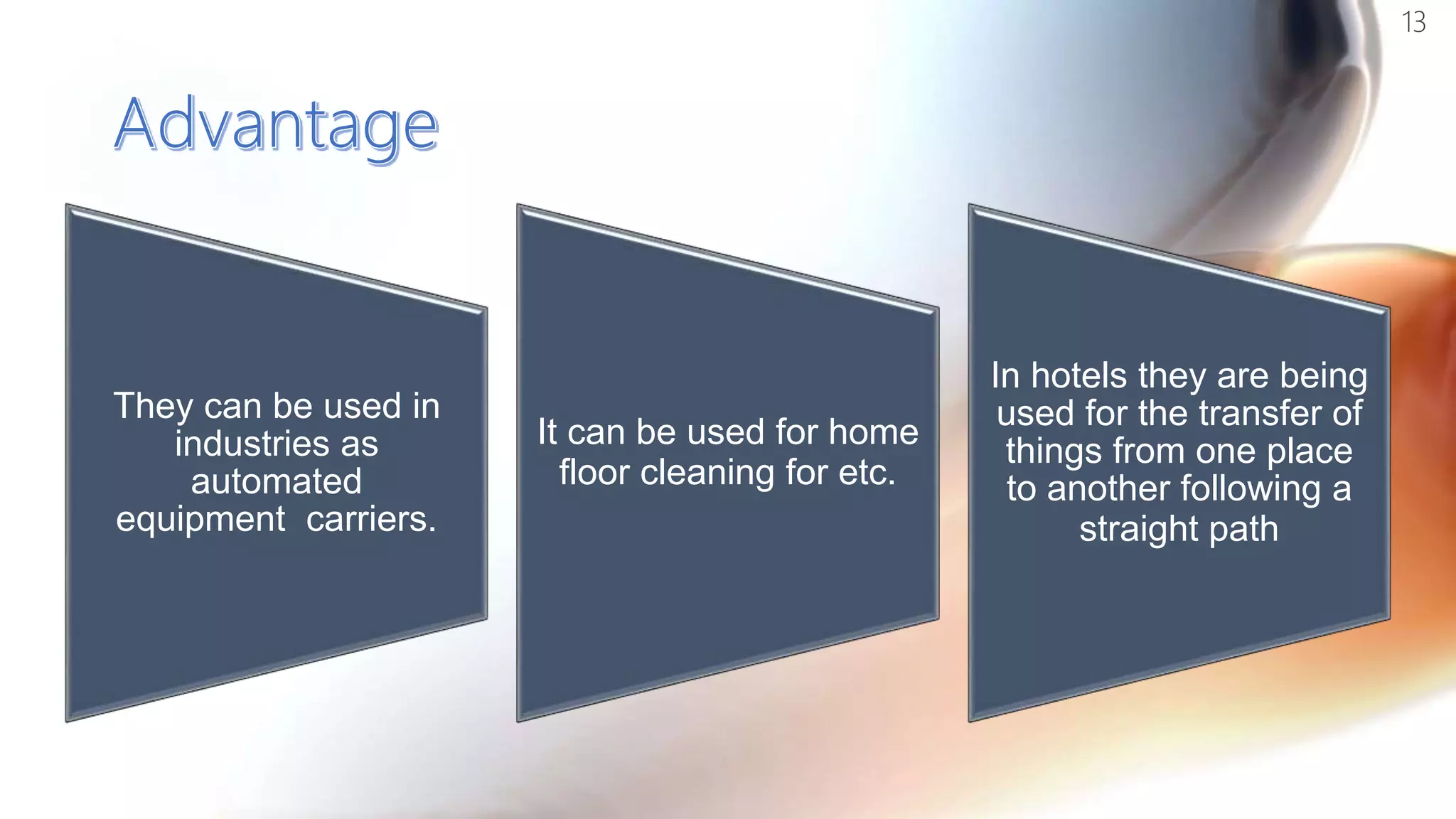 13

Advantage

They can be used in industries as automated equipment  carriers.

It can be used for home floor cleaning for etc.

In hotels they are being used for the transfer of things from one place to another following a straight path